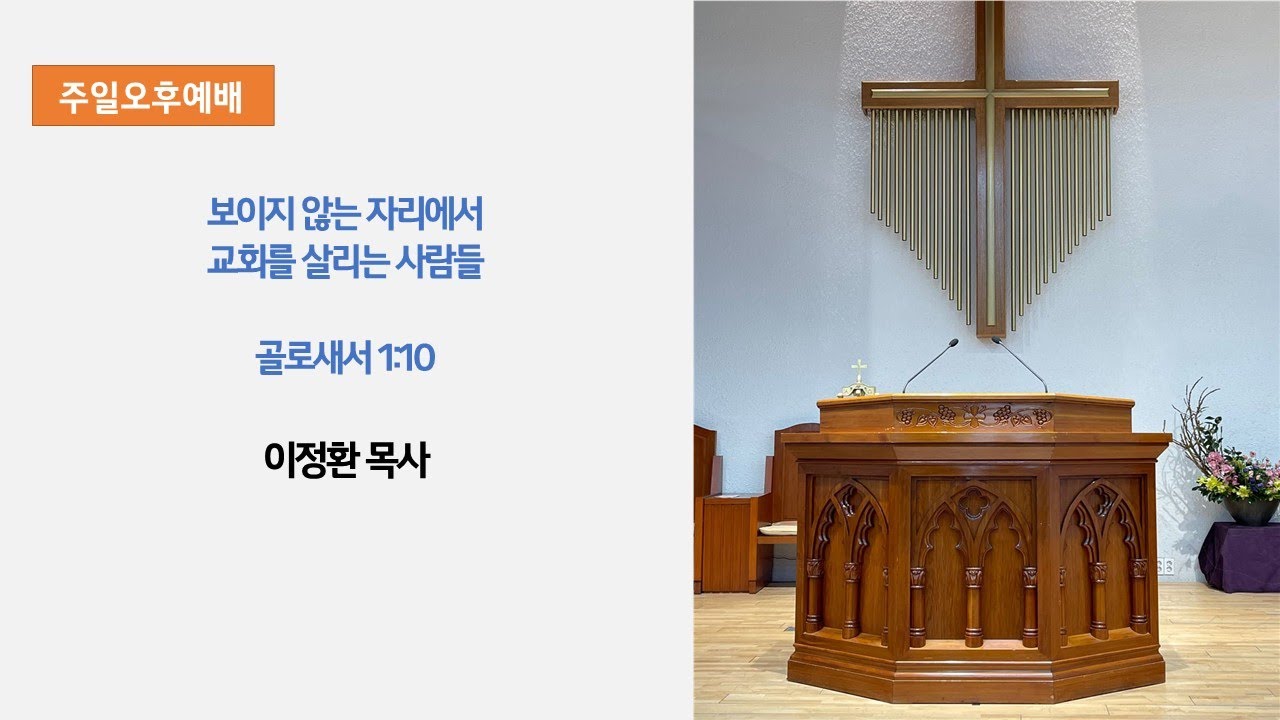 주일오후예배

보이지 않는 자리에서
교회를 살리는 사람들

골로새서 1:10

이정환 목사